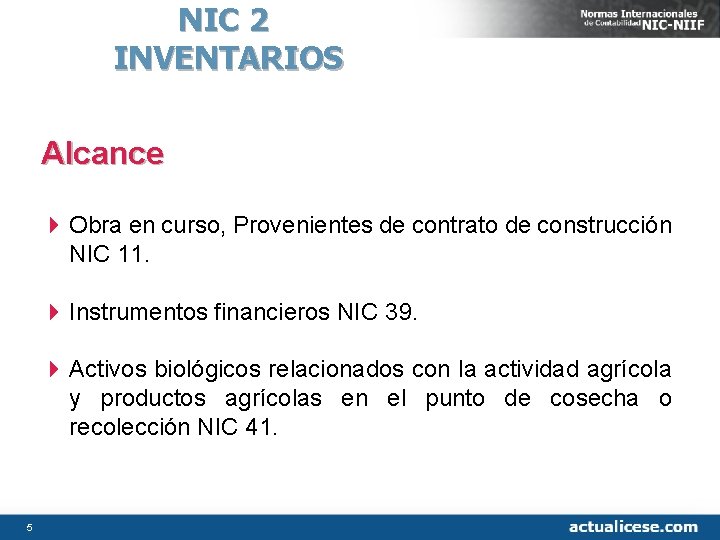 NIC 2
INVENTARIOS

Normas Internacionales de Contabilidad NIC-NIIF

Alcance

Obra en curso, Provenientes de contrato de construcción NIC 11.

Instrumentos financieros NIC 39.

Activos biológicos relacionados con la actividad agrícola y productos agrícolas en el punto de cosecha o recolección NIC 41.

5

actualicese.com